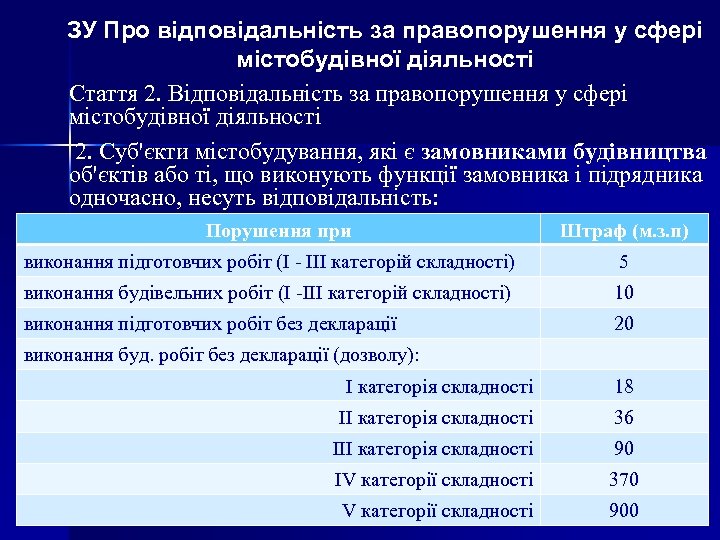 ЗУ Про відповідальність за правопорушення у сфері містобудівної діяльності

Стаття 2. Відповідальність за правопорушення у сфері містобудівної діяльності

2. Суб'єкти містобудування, які є замовниками будівництва об'єктів або ті, що виконують функції замовника і підрядника одночасно, несуть відповідальність:

| Порушення при | Штраф (м.з.п) |
|---|---|
| виконання підготовчих робіт (I - III категорій складності) | 5 |
| виконання будівельних робіт (I -III категорій складності) | 10 |
| виконання підготовчих робіт без декларації | 20 |
| виконання буд. робіт без декларації (дозволу): | |
| I категорія складності | 18 |
| II категорія складності | 36 |
| III категорія складності | 90 |
| IV категорії складності | 370 |
| V категорії складності | 900 |